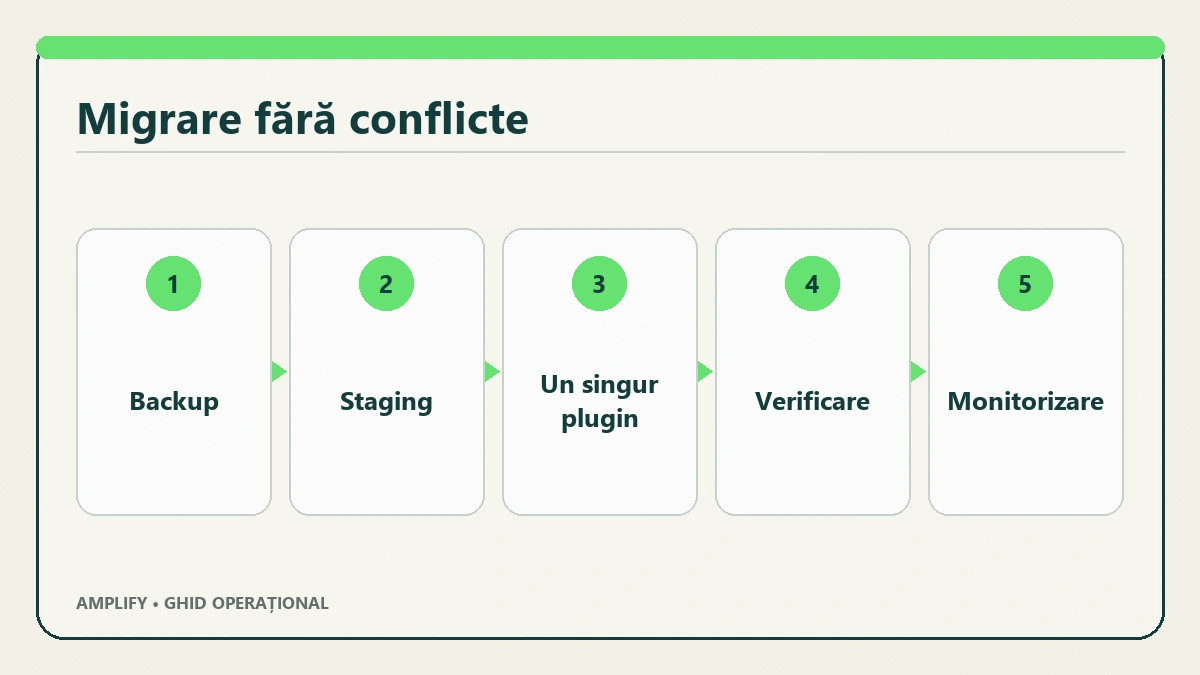 Migrare fără conflicte

1
Backup

2
Staging

3
Un singur plugin

4
Verificare

5
Monitorizare

AMPLIFY • GHID OPERAȚIONAL